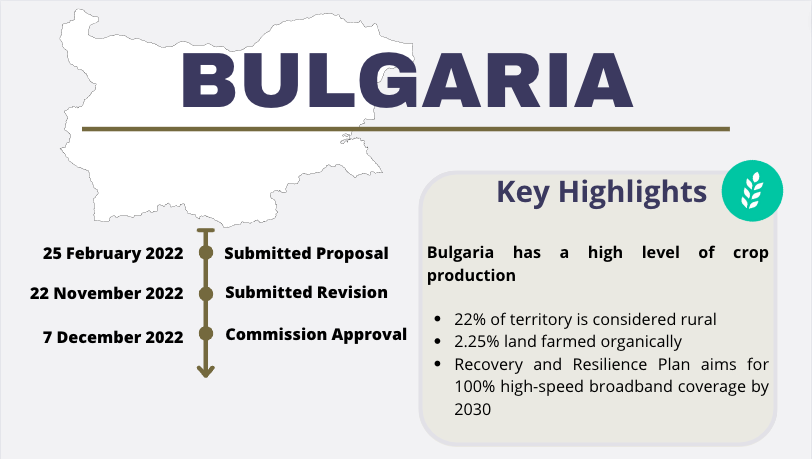 BULGARIA

25 February 2022 Submitted Proposal
22 November 2022 Submitted Revision
7 December 2022 Commission Approval

Key Highlights

Bulgaria has a high level of crop production

- 22% of territory is considered rural
- 2.25% land farmed organically
- Recovery and Resilience Plan aims for 100% high-speed broadband coverage by 2030